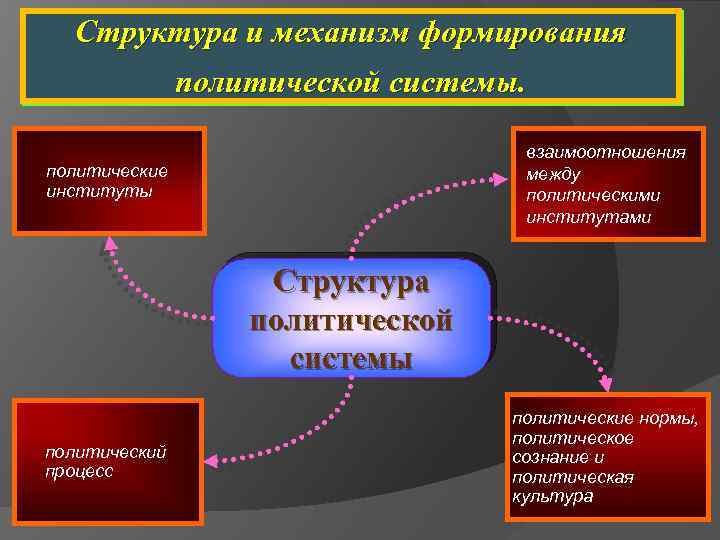 Структура и механизм формирования политической системы.

политические институты

взаимоотношения между политическими институтами

Структура политической системы

политический процесс

политические нормы, политическое сознание и политическая культура